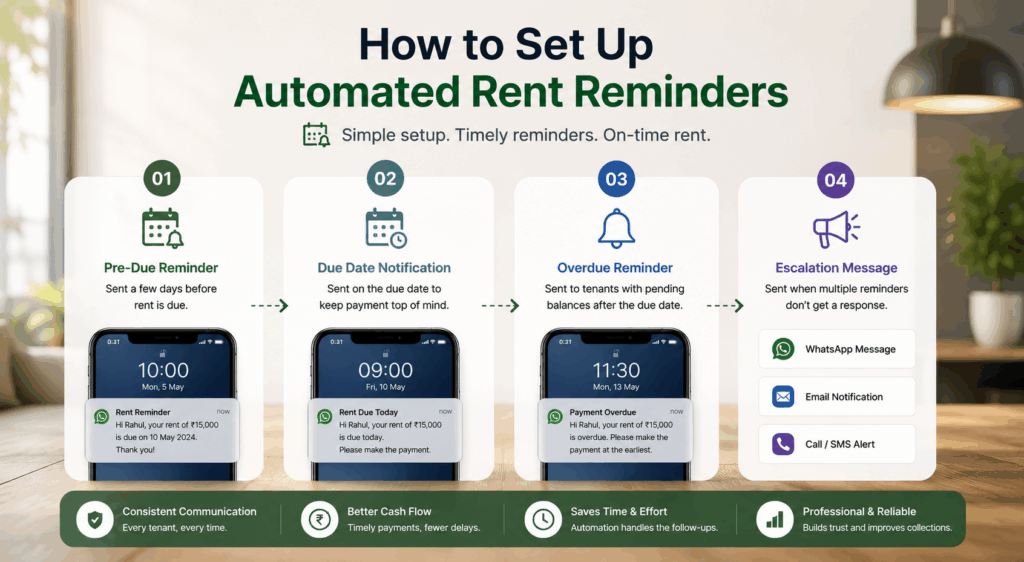 How to Set Up
Automated Rent Reminders

Simple setup. Timely reminders. On-time rent.

01
Pre-Due Reminder
Sent a few days before rent is due.

0:31
10:00
Mon, 5 May
Rent Reminder now
Hi Rahul, your rent of ₹15,000 is due on 10 May 2024.
Thank you!

02
Due Date Notification
Sent on the due date to keep payment top of mind.

0:31
09:00
Fri, 10 May
Rent Due Today now
Hi Rahul, your rent of ₹15,000 is due today.
Please make the payment.

03
Overdue Reminder
Sent to tenants with pending balances after the due date.

0:31
11:30
Mon, 13 May
Payment Overdue now
Hi Rahul, your rent of ₹15,000 is overdue. Please make the payment at the earliest.

04
Escalation Message
Sent when multiple reminders don't get a response.

WhatsApp Message
Email Notification
Call / SMS Alert

Consistent Communication
Every tenant, every time.

Better Cash Flow
Timely payments, fewer delays.

Saves Time & Effort
Automation handles the follow-ups.

Professional & Reliable
Builds trust and improves collections.